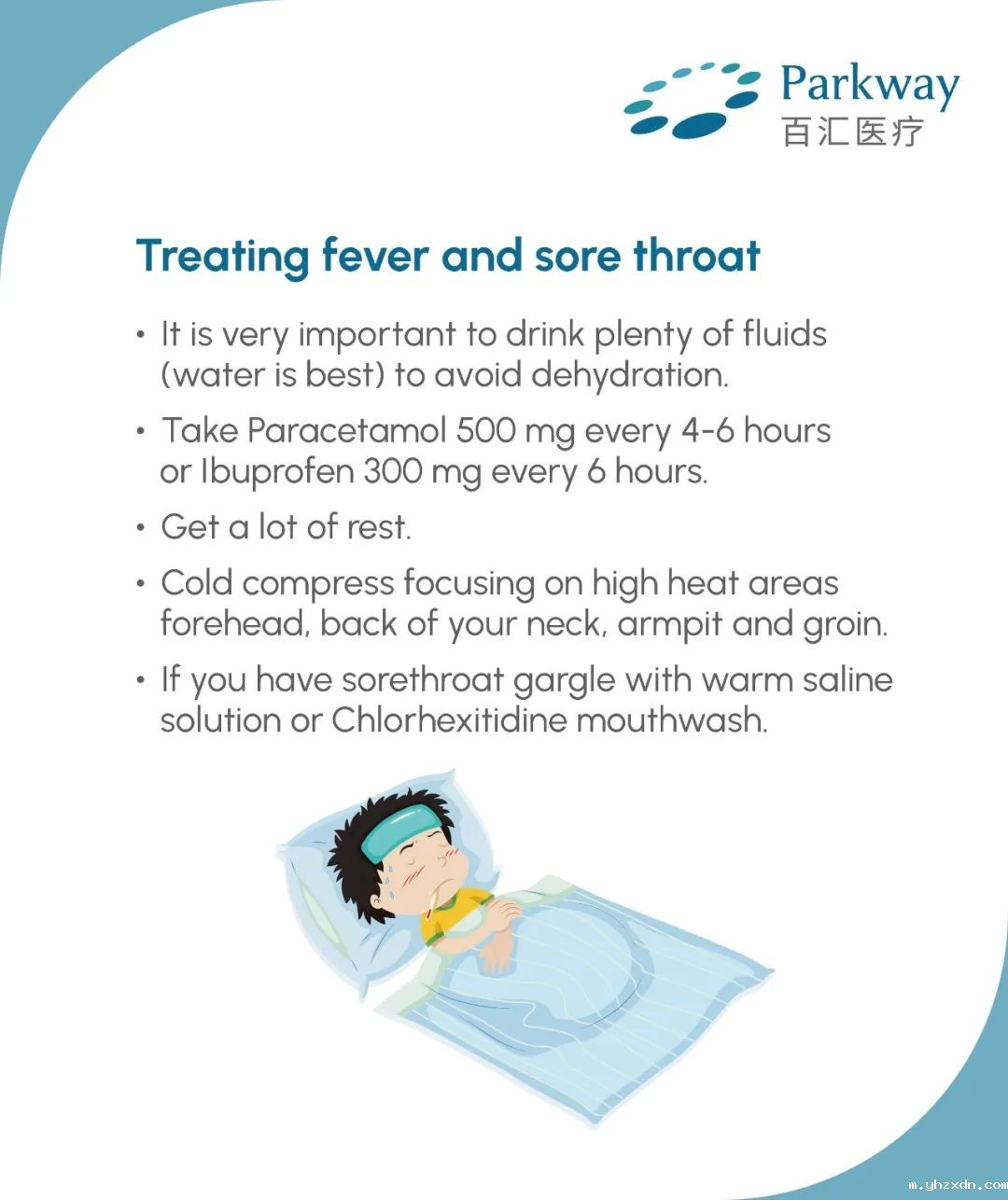 Parkway
百汇医疗

Treating fever and sore throat

• It is very important to drink plenty of fluids (water is best) to avoid dehydration.

• Take Paracetamol 500 mg every 4-6 hours or Ibuprofen 300 mg every 6 hours.

• Get a lot of rest.

• Cold compress focusing on high heat areas forehead, back of your neck, armpit and groin.

• If you have sorethroat gargle with warm saline solution or Chlorhexitidine mouthwash.

m.yhzxdn.com